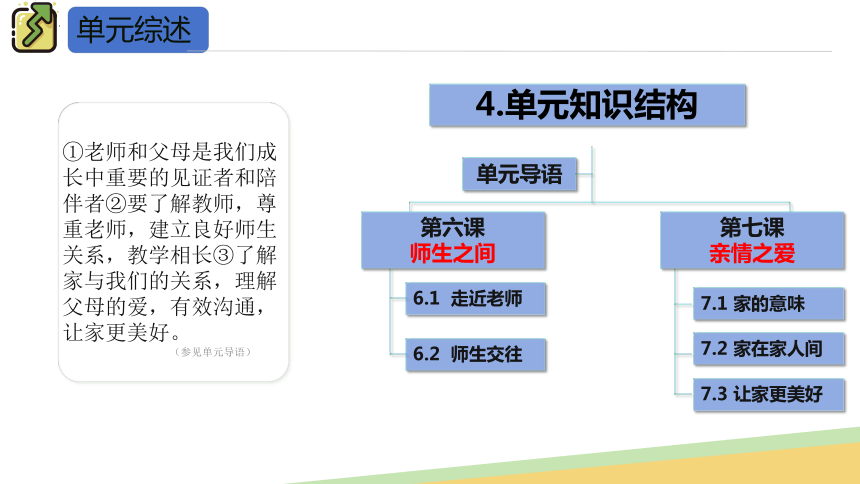 单元综述

①老师和父母是我们成长中重要的见证者和陪伴者②要了解教师，尊重老师，建立良好师生关系，教学相长③了解家与我们的关系，理解父母的爱，有效沟通，让家更美好。
（参见单元导语）

4.单元知识结构

单元导语

第六课
师生之间

6.1 走近老师

6.2 师生交往

第七课
亲情之爱

7.1 家的意味

7.2 家在家人间

7.3 让家更美好